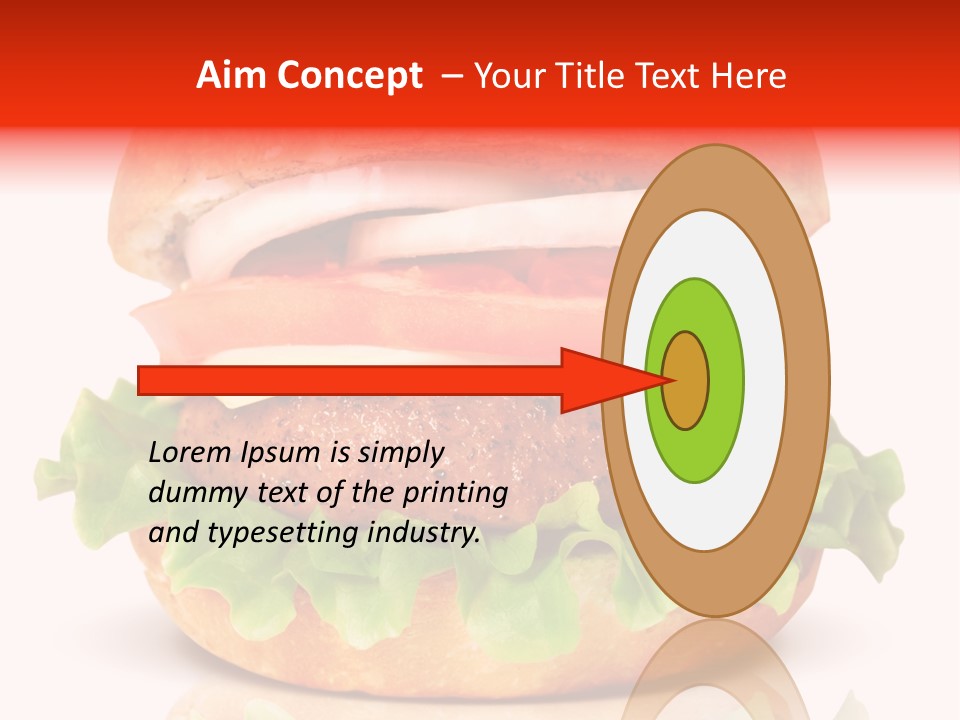 Aim Concept – Your Title Text Here

Lorem Ipsum is simply dummy text of the printing and typesetting industry.